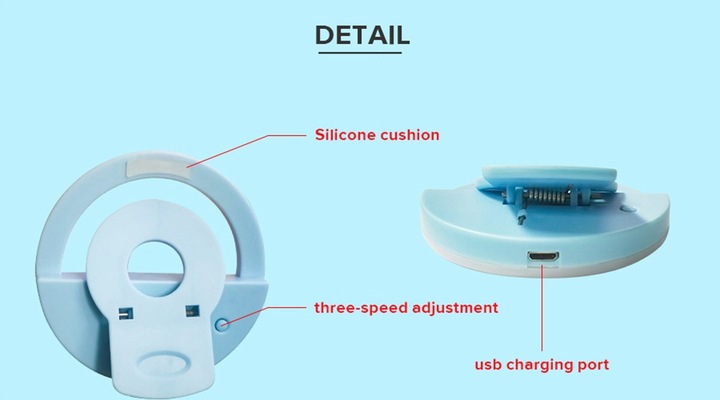 DETAIL

Silicone cushion

three-speed adjustment

usb charging port